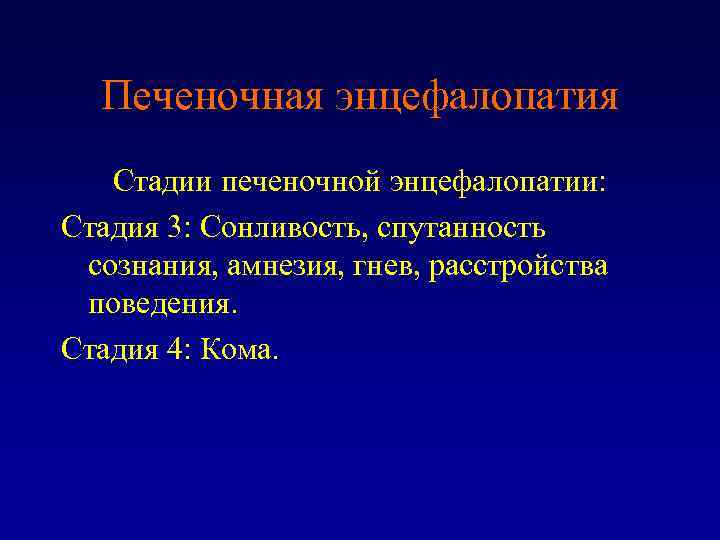 Печеночная энцефалопатия

Стадии печеночной энцефалопатии:

Стадия 3: Сонливость, спутанность сознания, амнезия, гнев, расстройства поведения.

Стадия 4: Кома.